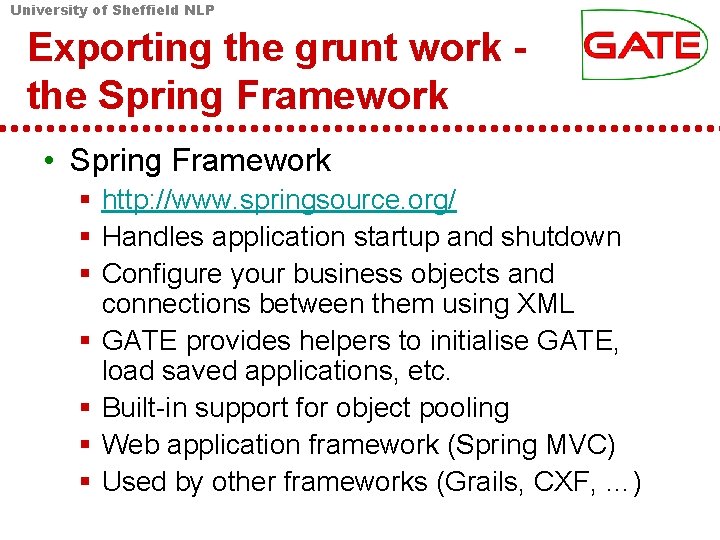 University of Sheffield NLP

GATE

Exporting the grunt work - the Spring Framework

• Spring Framework
  ▪ http://www.springsource.org/
  ▪ Handles application startup and shutdown
  ▪ Configure your business objects and connections between them using XML
  ▪ GATE provides helpers to initialise GATE, load saved applications, etc.
  ▪ Built-in support for object pooling
  ▪ Web application framework (Spring MVC)
  ▪ Used by other frameworks (Grails, CXF, …)